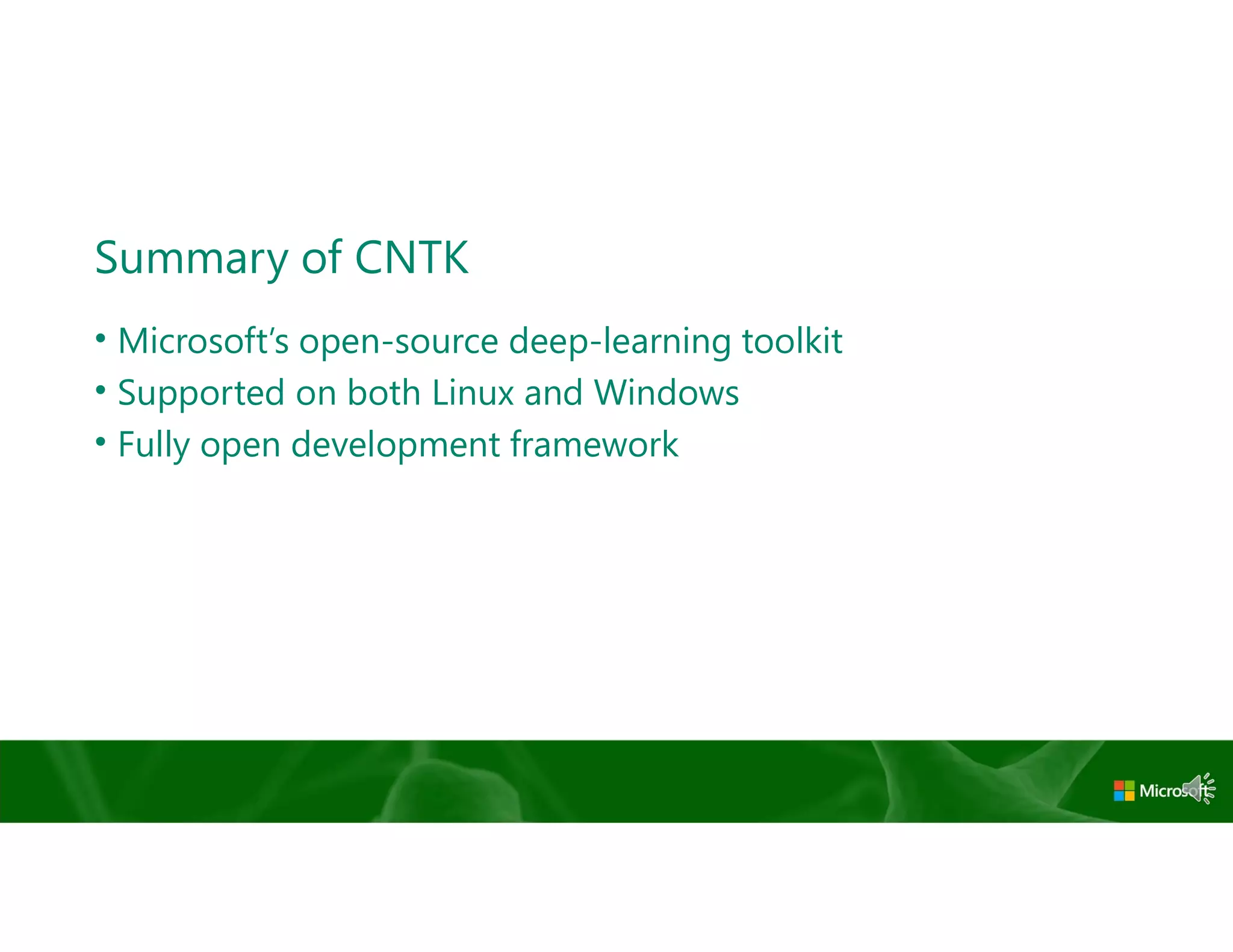 Summary of CNTK

• Microsoft's open-source deep-learning toolkit
• Supported on both Linux and Windows
• Fully open development framework

Microsoft